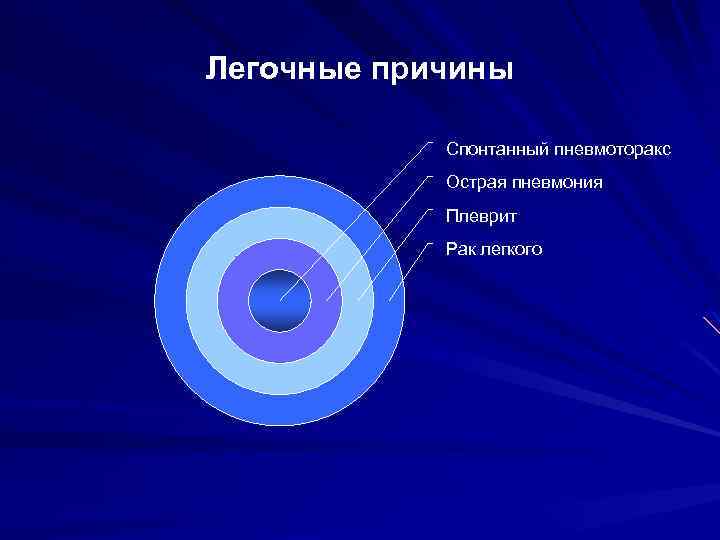 Легочные причины

Спонтанный пневмоторакс
Острая пневмония
Плеврит
Рак легкого